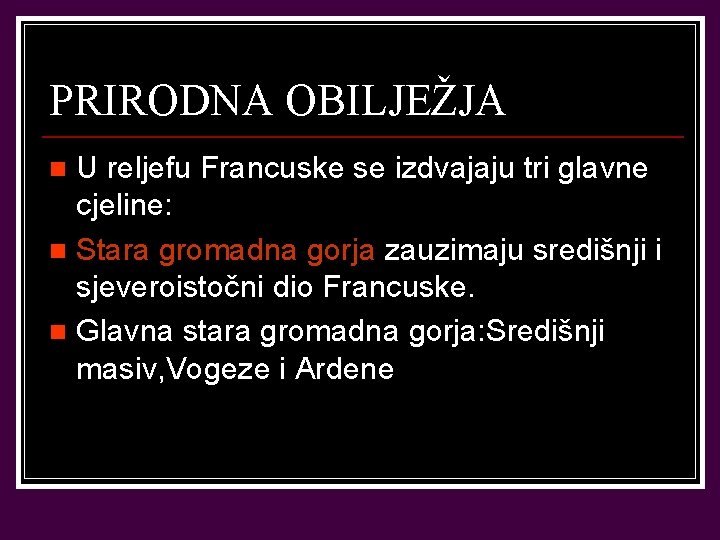 PRIRODNA OBILJEŽJA

U reljefu Francuske se izdvajaju tri glavne cjeline:

Stara gromadna gorja zauzimaju središnji i sjeveroistočni dio Francuske.

Glavna stara gromadna gorja:Središnji masiv,Vogeze i Ardene